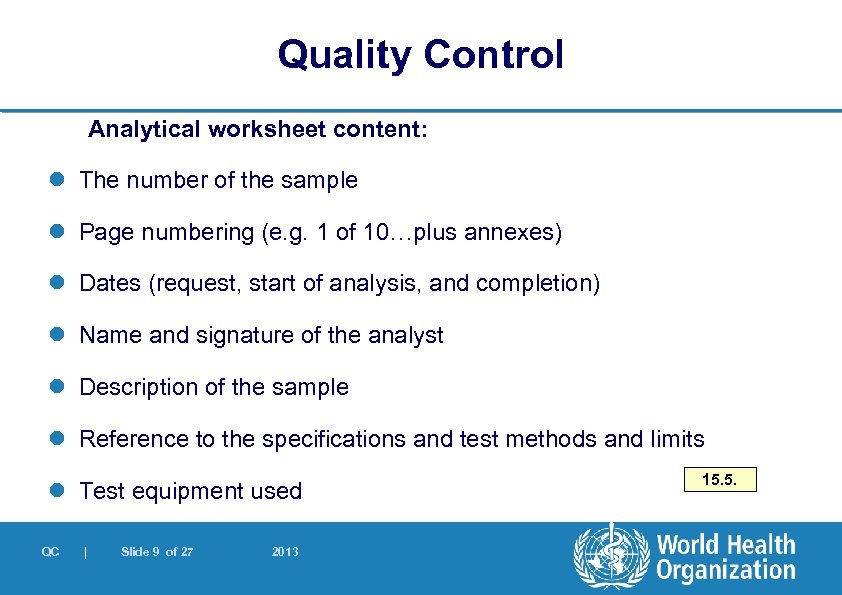 Quality Control

Analytical worksheet content:

The number of the sample

Page numbering (e.g. 1 of 10…plus annexes)

Dates (request, start of analysis, and completion)

Name and signature of the analyst

Description of the sample

Reference to the specifications and test methods and limits

Test equipment used

15.5.

QC | Slide 9 of 27 2013

World Health Organization